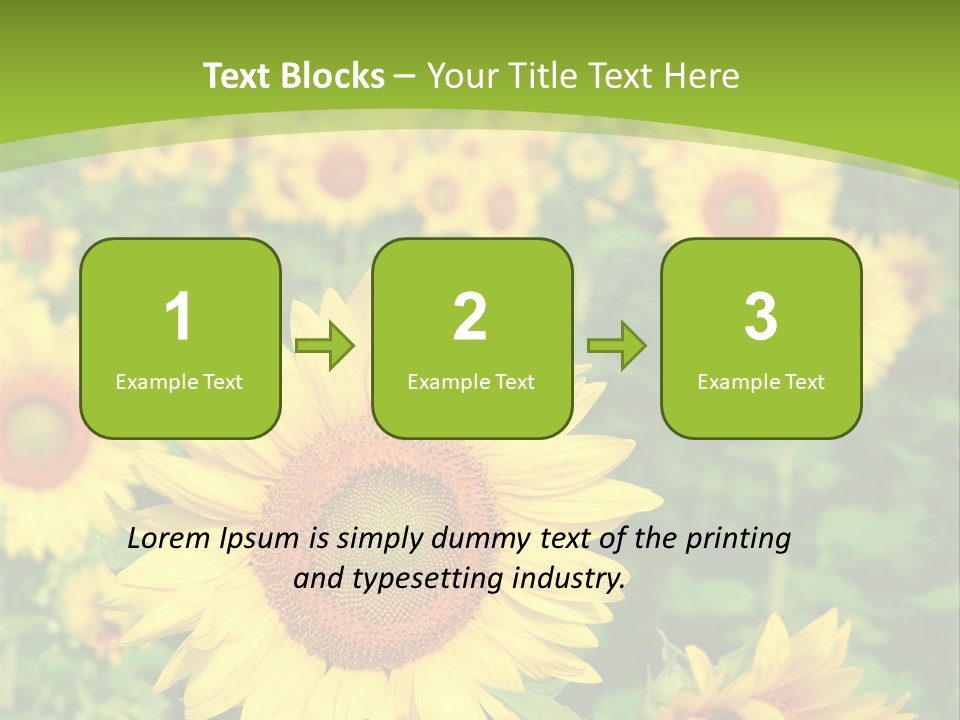 Text Blocks – Your Title Text Here

1
Example Text

2
Example Text

3
Example Text

Lorem Ipsum is simply dummy text of the printing and typesetting industry.